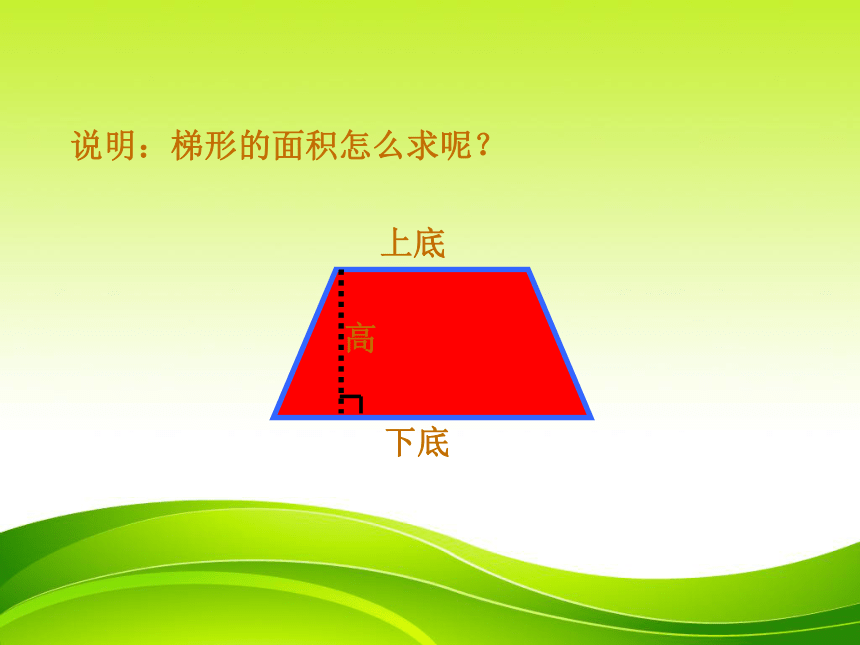 说明：梯形的面积怎么求呢？

上底

高

下底